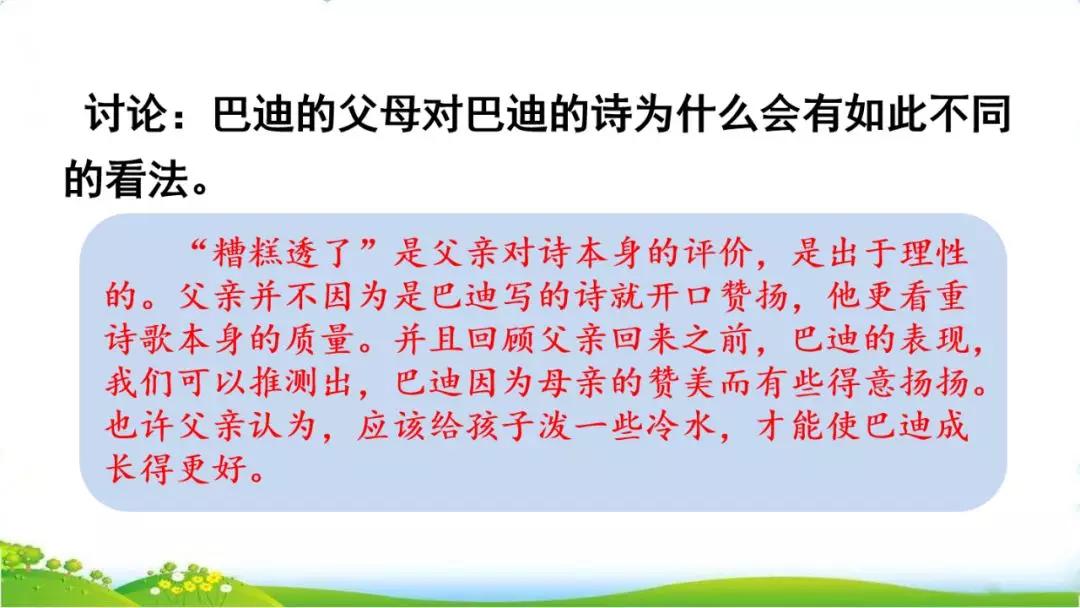 讨论：巴迪的父母对巴迪的诗为什么会有如此不同的看法。

“糟糕透了”是父亲对诗本身的评价，是出于理性的。父亲并不因为是巴迪写的诗就开口赞扬，他更看重诗歌本身的质量。并且回顾父亲回来之前，巴迪的表现，我们可以推测出，巴迪因为母亲的赞美而有些得意扬扬。也许父亲认为，应该给孩子泼一些冷水，才能使巴迪成长得更好。